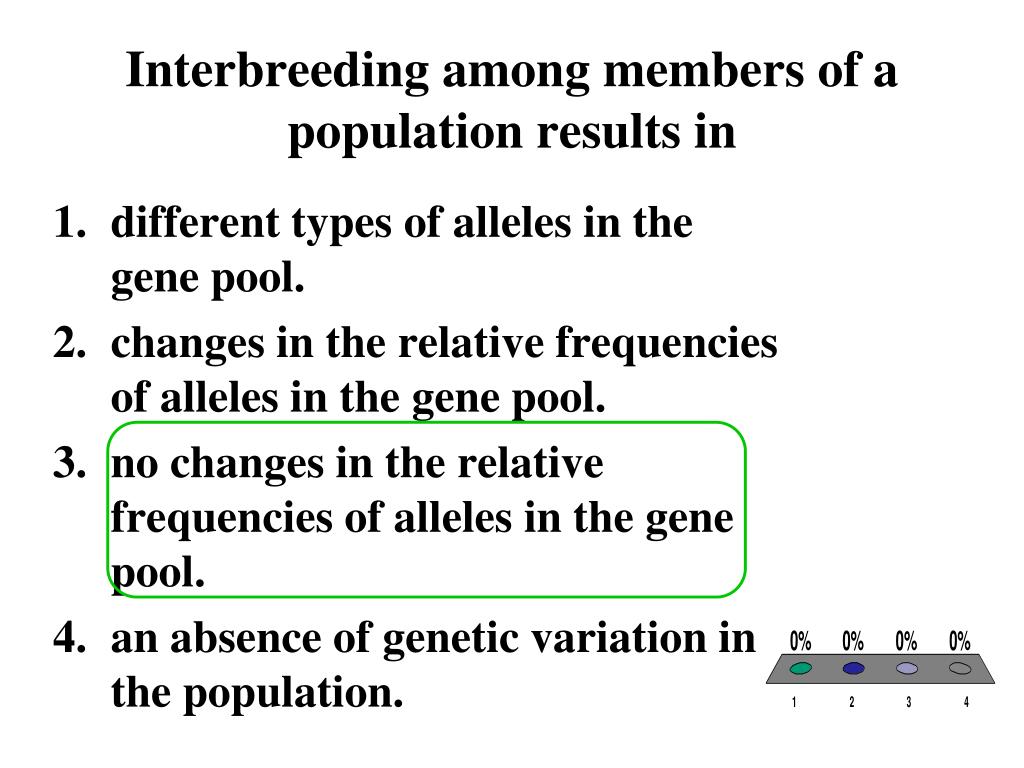 Interbreeding among members of a population results in

1. different types of alleles in the gene pool.
2. changes in the relative frequencies of alleles in the gene pool.
3. no changes in the relative frequencies of alleles in the gene pool.
4. an absence of genetic variation in the population.

0% 0% 0% 0%

1 2 3 4